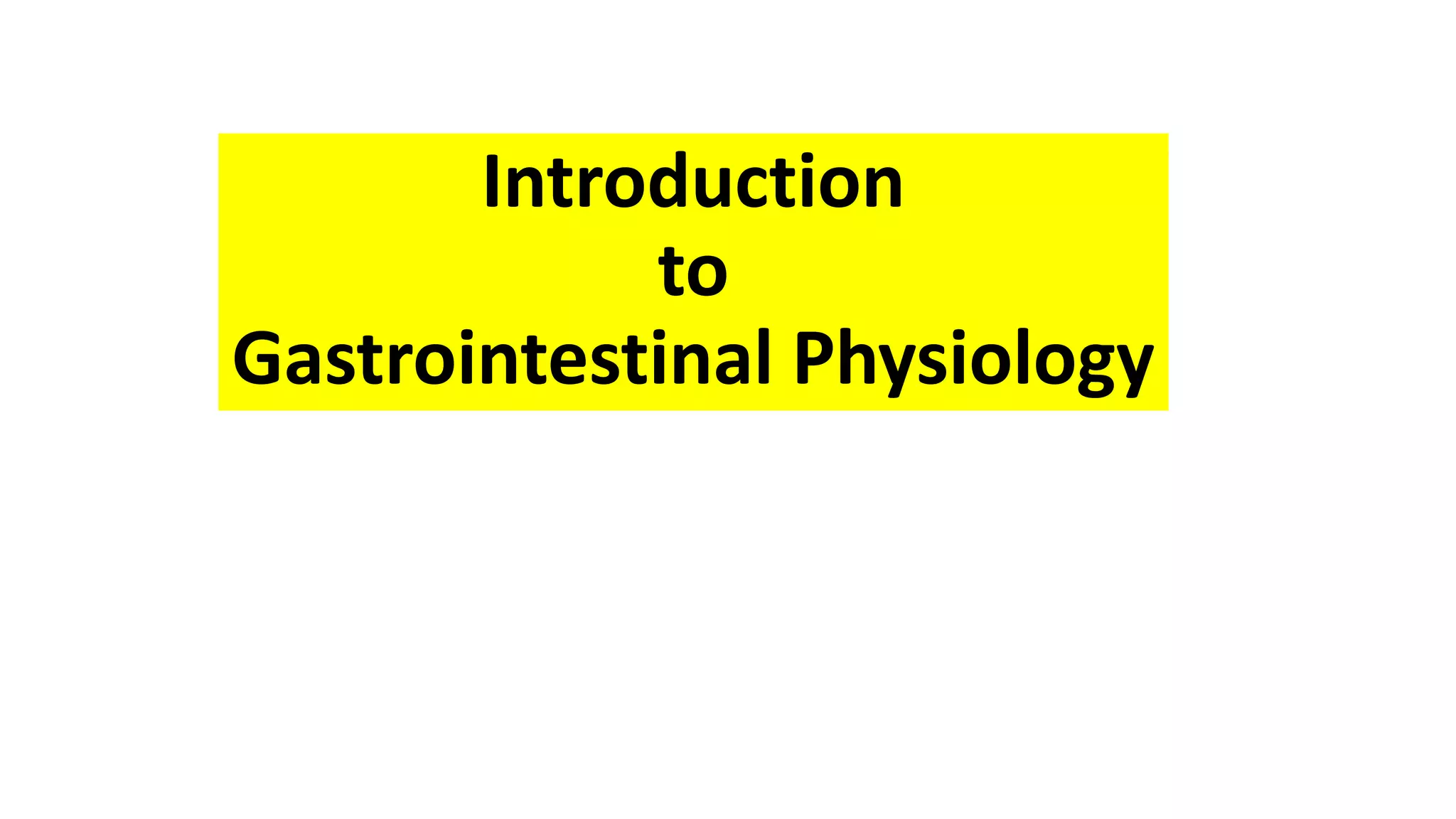 Introduction
to
Gastrointestinal Physiology